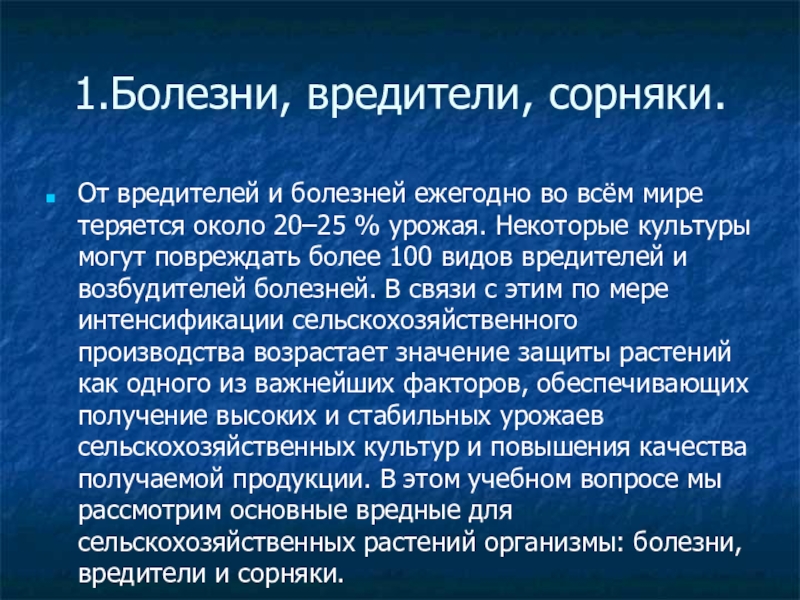 1.Болезни, вредители, сорняки.

От вредителей и болезней ежегодно во всём мире теряется около 20–25 % урожая. Некоторые культуры могут повреждать более 100 видов вредителей и возбудителей болезней. В связи с этим по мере интенсификации сельскохозяйственного производства возрастает значение защиты растений как одного из важнейших факторов, обеспечивающих получение высоких и стабильных урожаев сельскохозяйственных культур и повышения качества получаемой продукции. В этом учебном вопросе мы рассмотрим основные вредные для сельскохозяйственных растений организмы: болезни, вредители и сорняки.